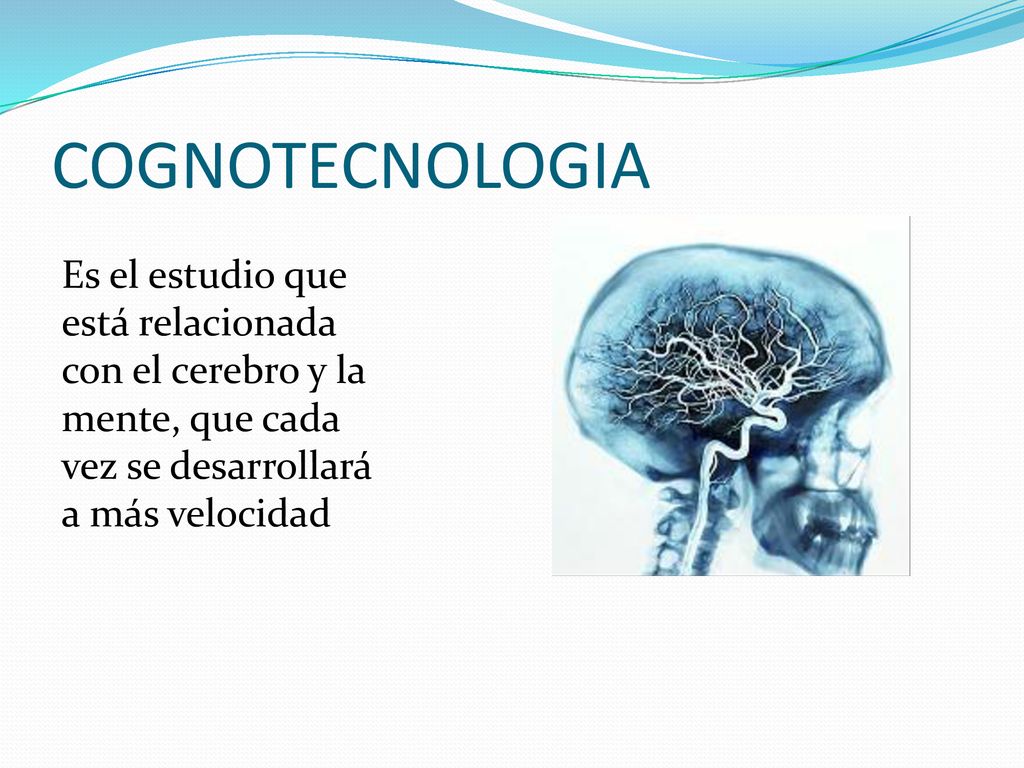 COGNOTECNOLOGIA

Es el estudio que está relacionada con el cerebro y la mente, que cada vez se desarrollará a más velocidad